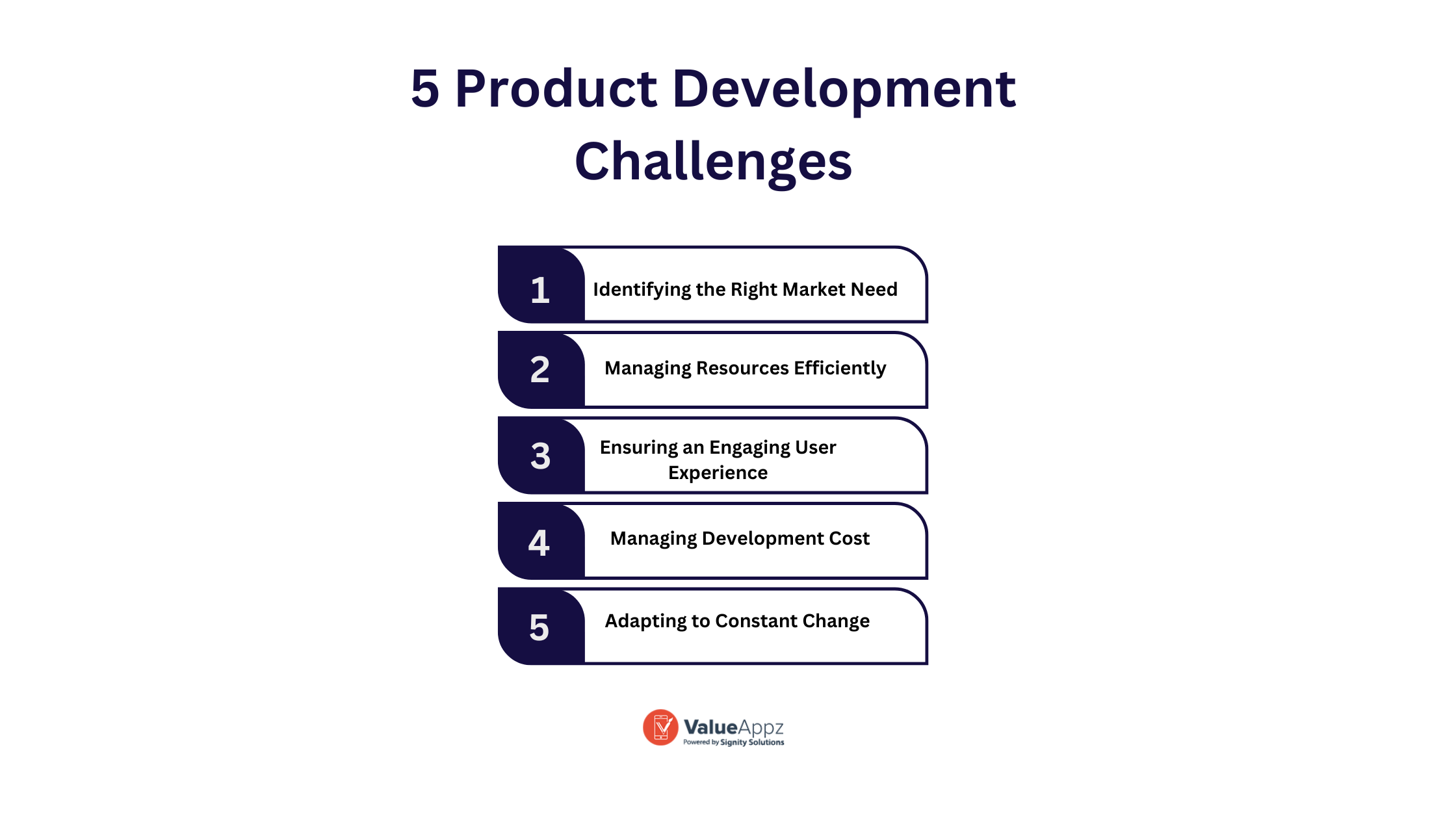 5 Product Development Challenges

1 Identifying the Right Market Need

2 Managing Resources Efficiently

3 Ensuring an Engaging User Experience

4 Managing Development Cost

5 Adapting to Constant Change

ValueAppz
Powered by Signity Solutions